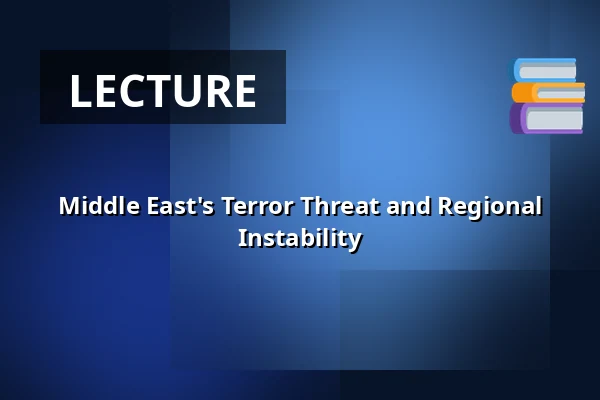 LECTURE

Middle East's Terror Threat and Regional Instability